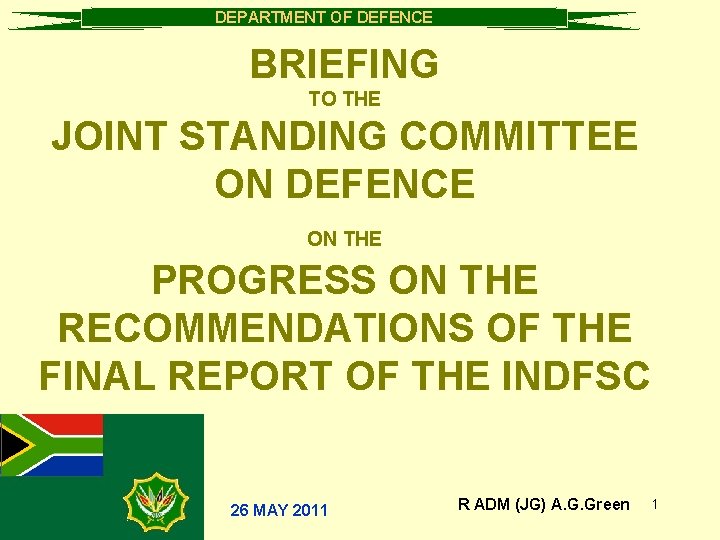 DEPARTMENT OF DEFENCE

BRIEFING
TO THE
JOINT STANDING COMMITTEE ON DEFENCE

ON THE

PROGRESS ON THE RECOMMENDATIONS OF THE FINAL REPORT OF THE INDFSC

26 MAY 2011

R ADM (JG) A.G.Green

1